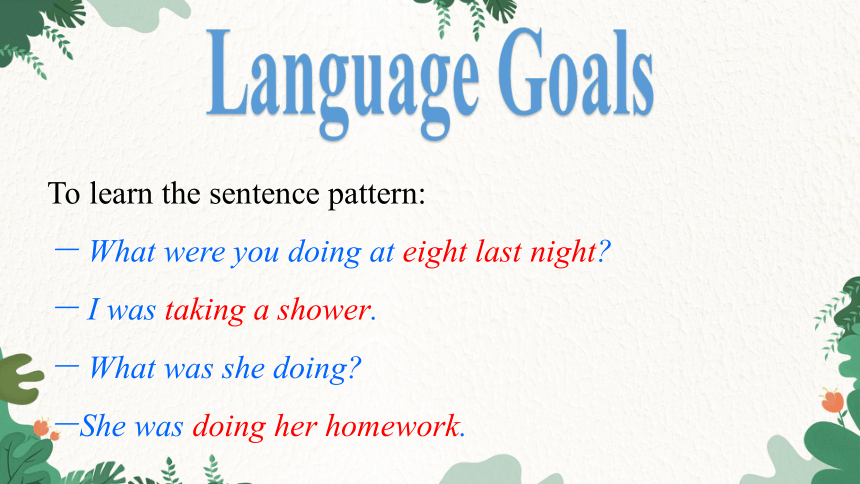 Language Goals

To learn the sentence pattern:

— What were you doing at eight last night?

— I was taking a shower.

— What was she doing?

—She was doing her homework.